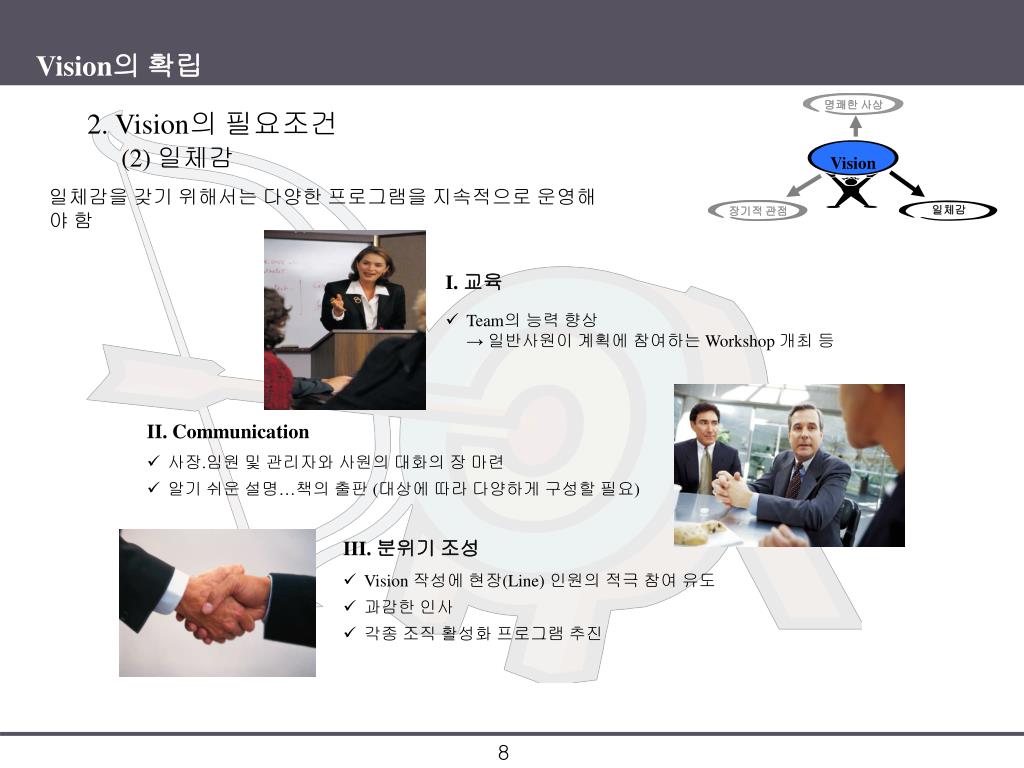 Vision의 확립

2. Vision의 필요조건

(2) 일체감

명쾌한 사상

Vision

장기적 관점

일체감

일체감을 갖기 위해서는 다양한 프로그램을 지속적으로 운영해야 함

I. 교육

✓ Team의 능력 향상
→ 일반사원이 계획에 참여하는 Workshop 개최 등

II. Communication

✓ 사장.임원 및 관리자와 사원의 대화의 장 마련

✓ 알기 쉬운 설명…책의 출판 (대상에 따라 다양하게 구성할 필요)

III. 분위기 조성

✓ Vision 작성에 현장(Line) 인원의 적극 참여 유도

✓ 과감한 인사

✓ 각종 조직 활성화 프로그램 추진

8